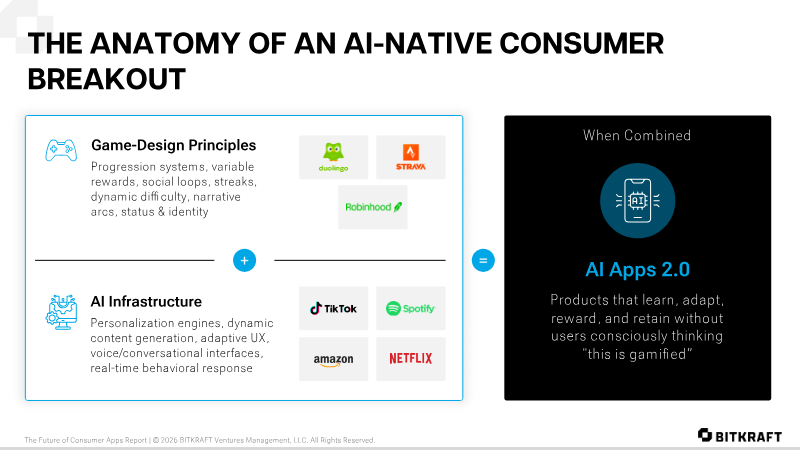 THE ANATOMY OF AN AI-NATIVE CONSUMER BREAKOUT

Game-Design Principles

Progression systems, variable rewards, social loops, streaks, dynamic difficulty, narrative arcs, status & identity

duolingo

STRAVA

Robinhood

+

AI Infrastructure

Personalization engines, dynamic content generation, adaptive UX, voice/conversational interfaces, real-time behavioral response

TikTok

Spotify

amazon

NETFLIX

=

When Combined

AI

AI Apps 2.0

Products that learn, adapt, reward, and retain without users consciously thinking "this is gamified"

The Future of Consumer Apps Report | © 2026 BITKRAFT Ventures Management, LLC. All Rights Reserved.

BITKRAFT